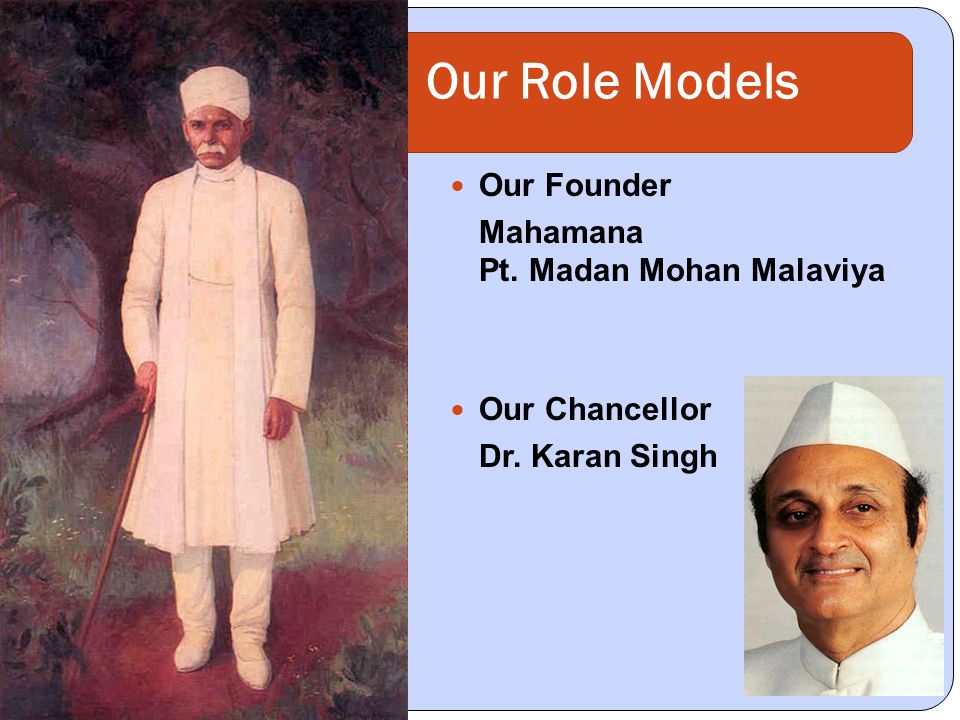 Our Role Models

• Our Founder

Mahamana
Pt. Madan Mohan Malaviya

• Our Chancellor

Dr. Karan Singh